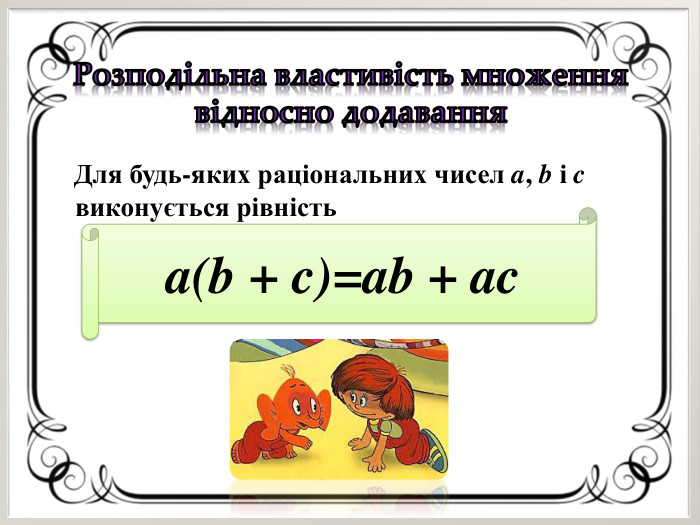 Розподільна властивість множення відносно додавання

Для будь-яких раціональних чисел $a$, $b$ і $c$ виконується рівність

$a(b + c)=ab + ac$